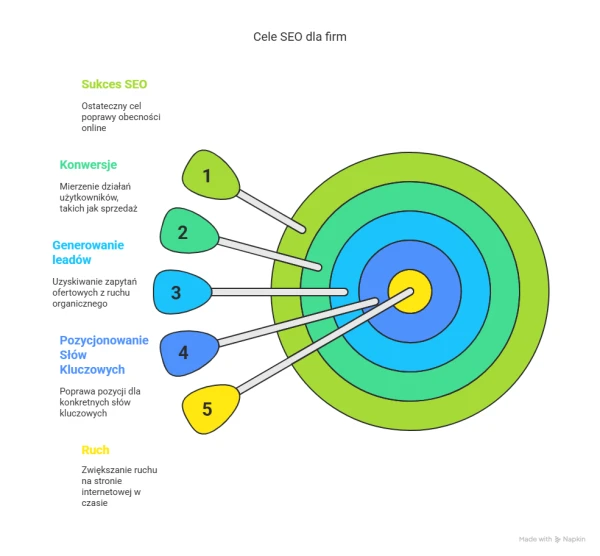 Cele SEO dla firm

Sukces SEO

Ostateczny cel poprawy obecności online

Konwersje

Mierzenie działań użytkowników, takich jak sprzedaż

Generowanie leadów

Uzyskiwanie zapytań ofertowych z ruchu organicznego

Pozycjonowanie Słów Kluczowych

Poprawa pozycji dla konkretnych słów kluczowych

Ruch

Zwiększanie ruchu na stronie internetowej w czasie

1

2

3

4

5

Made with Napkin